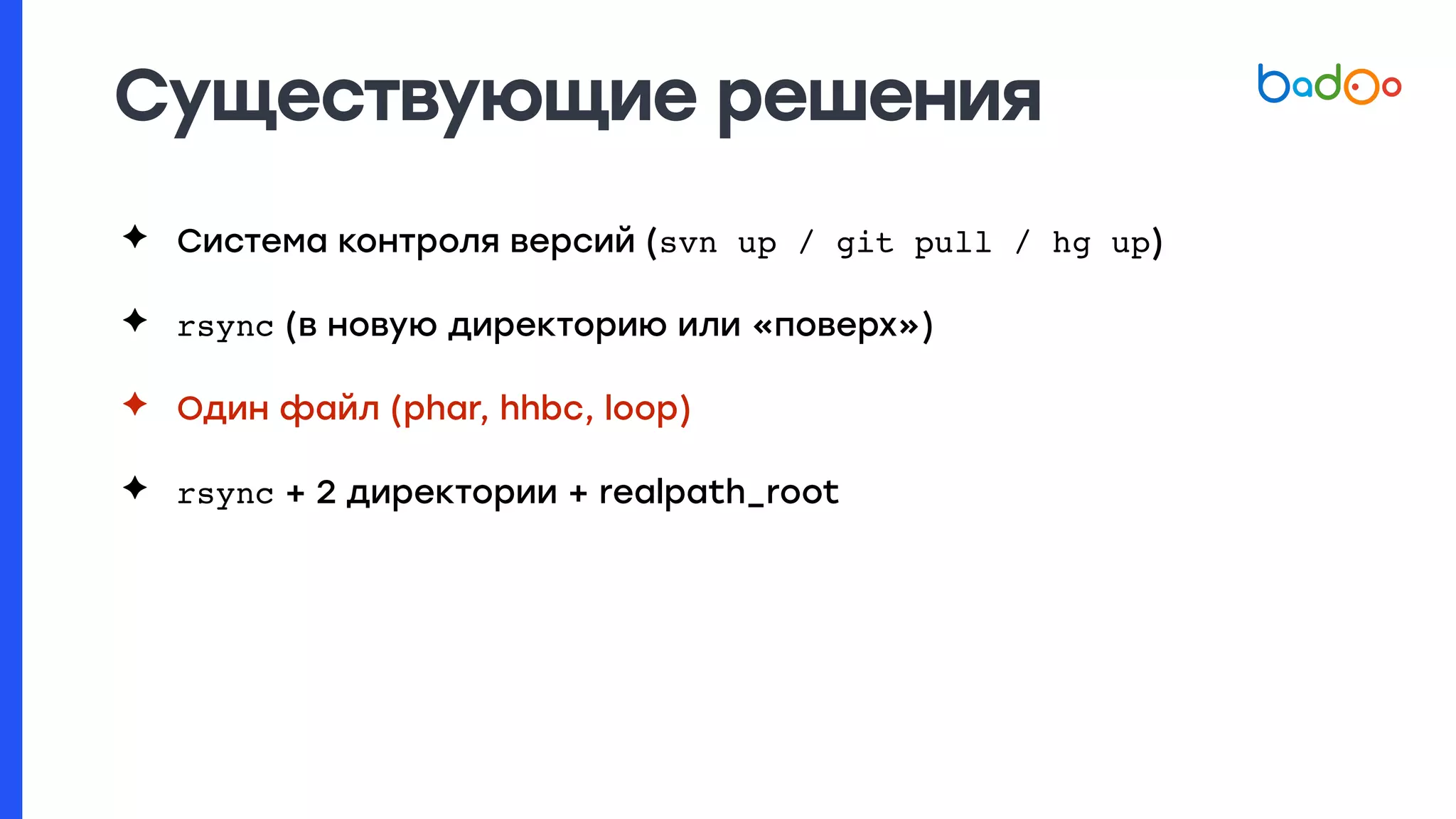 Существующие решения

badoo

✦ Система контроля версий (svn up / git pull / hg up)

✦ rsync (в новую директорию или «поверх»)

✦ Один файл (phar, hhbc, loop)

✦ rsync + 2 директории + realpath_root